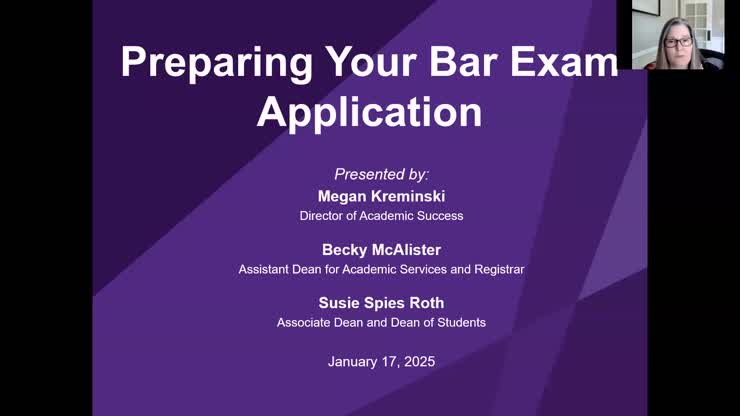 Preparing Your Bar Exam Application

Presented by:
Megan Kreminski
Director of Academic Success

Becky McAlister
Assistant Dean for Academic Services and Registrar

Susie Spies Roth
Associate Dean and Dean of Students

January 17, 2025